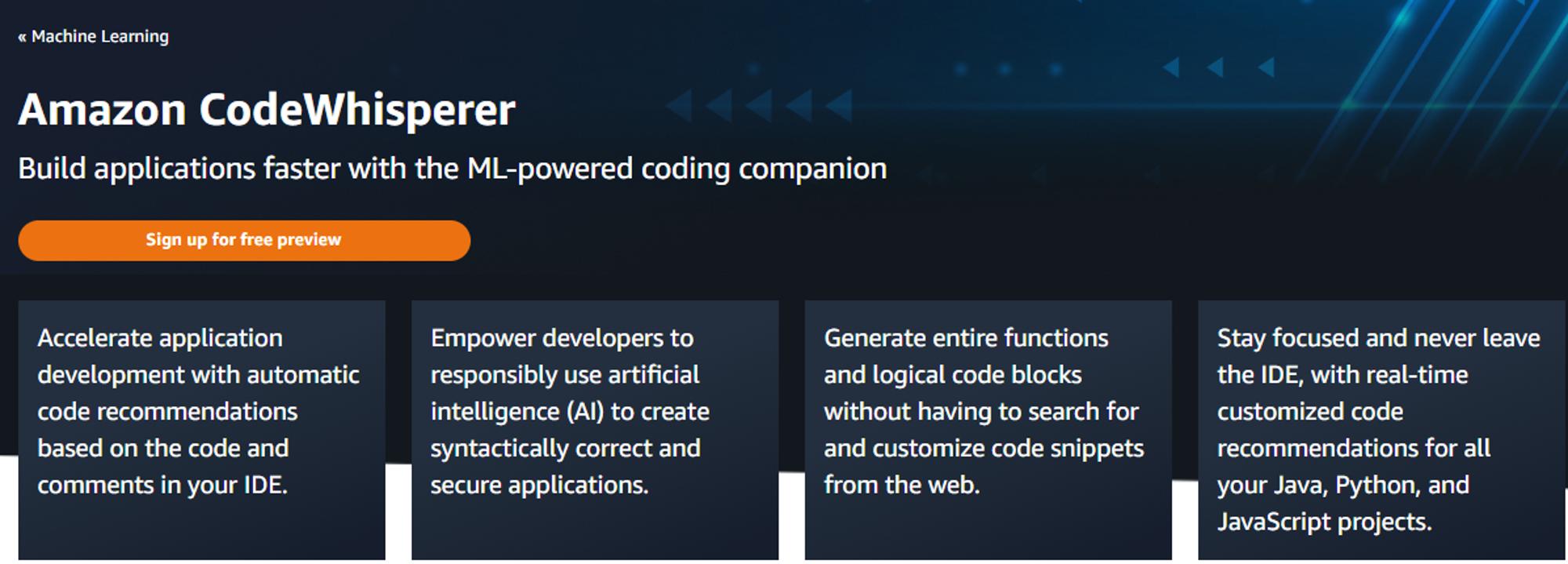 « Machine Learning

Amazon CodeWhisperer

Build applications faster with the ML-powered coding companion

Sign up for free preview

Accelerate application development with automatic code recommendations based on the code and comments in your IDE.

Empower developers to responsibly use artificial intelligence (AI) to create syntactically correct and secure applications.

Generate entire functions and logical code blocks without having to search for and customize code snippets from the web.

Stay focused and never leave the IDE, with real-time customized code recommendations for all your Java, Python, and JavaScript projects.